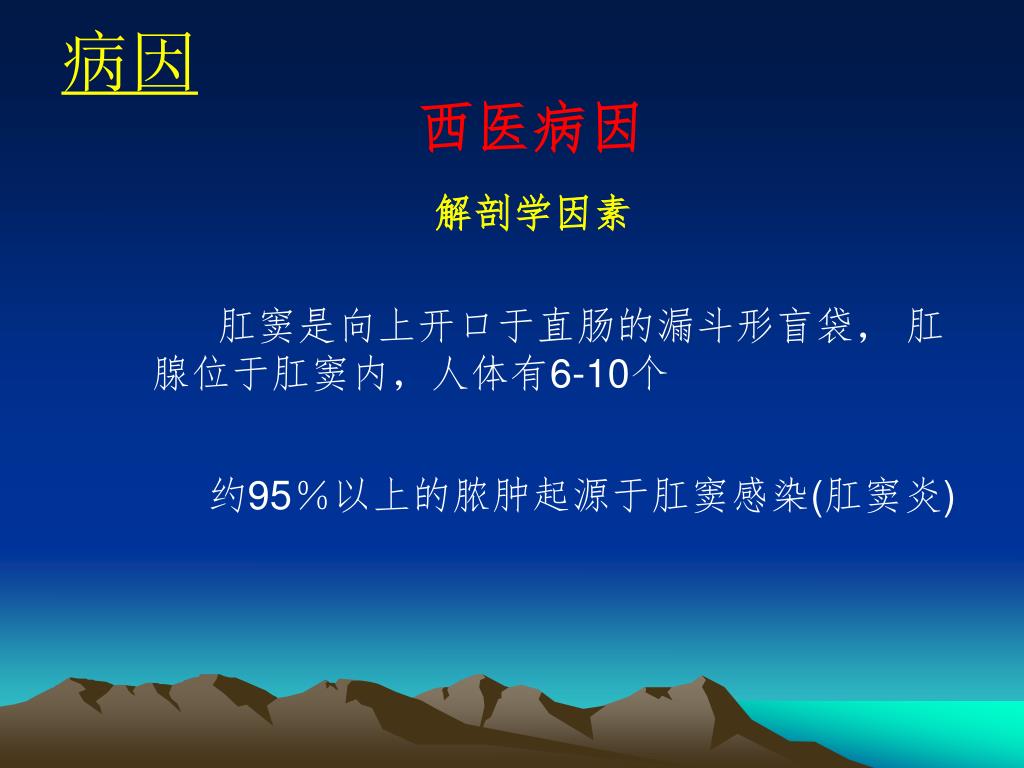 病因

西医病因

解剖学因素

肛窦是向上开口于直肠的漏斗形盲袋， 肛腺位于肛窦内，人体有6-10个

约95％以上的脓肿起源于肛窦感染(肛窦炎)